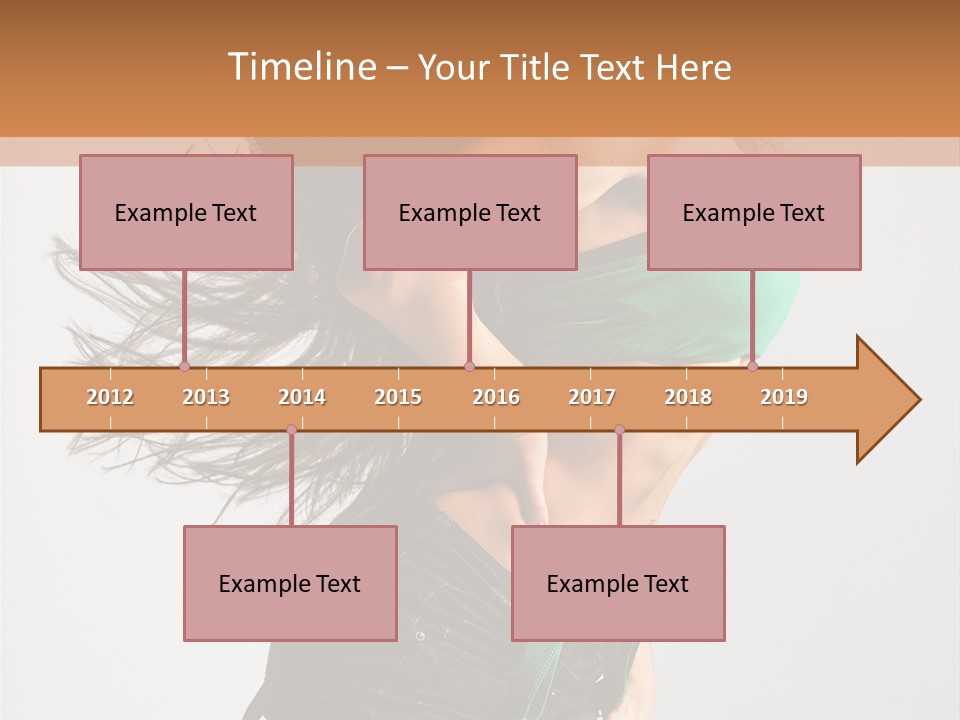 Timeline – Your Title Text Here

Example Text

Example Text

Example Text

2012 2013 2014 2015 2016 2017 2018 2019

Example Text

Example Text